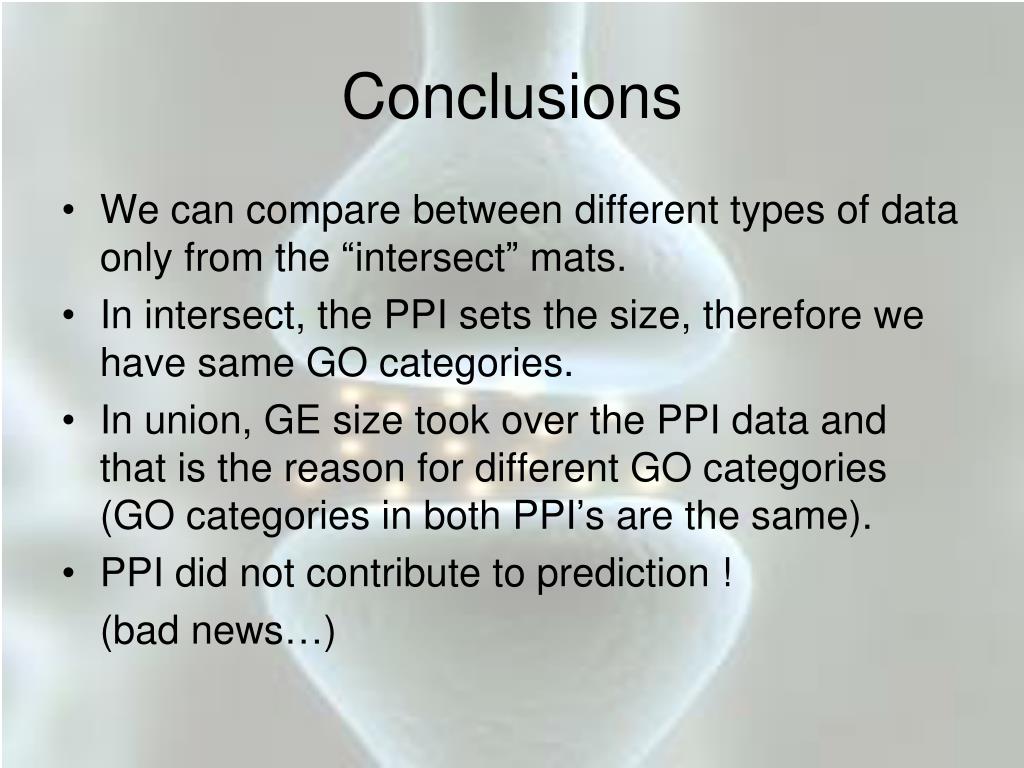 Conclusions

• We can compare between different types of data only from the “intersect” mats.
• In intersect, the PPI sets the size, therefore we have same GO categories.
• In union, GE size took over the PPI data and that is the reason for different GO categories (GO categories in both PPI’s are the same).
• PPI did not contribute to prediction !
(bad news…)